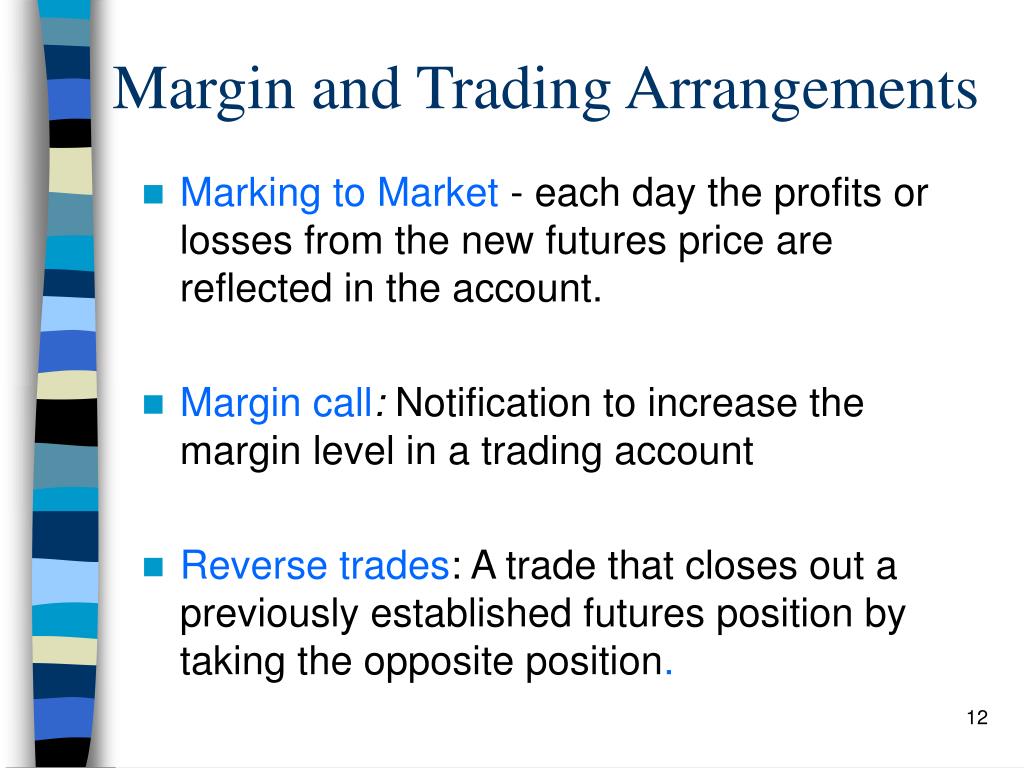 Margin and Trading Arrangements

Marking to Market - each day the profits or losses from the new futures price are reflected in the account.

Margin call: Notification to increase the margin level in a trading account

Reverse trades: A trade that closes out a previously established futures position by taking the opposite position.

12